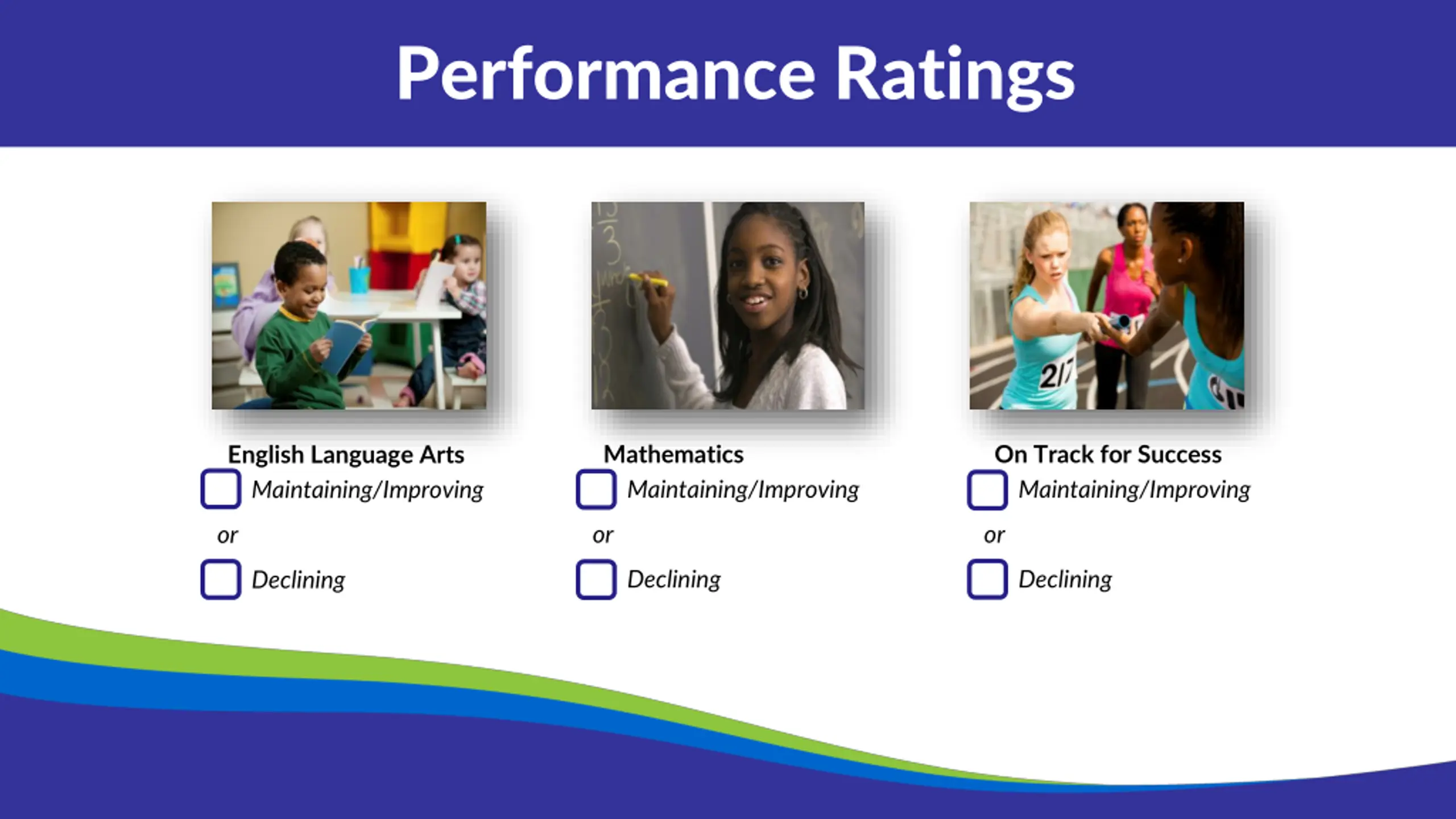 Performance Ratings

English Language Arts
Maintaining/Improving
or
Declining

Mathematics
Maintaining/Improving
or
Declining

On Track for Success
Maintaining/Improving
or
Declining